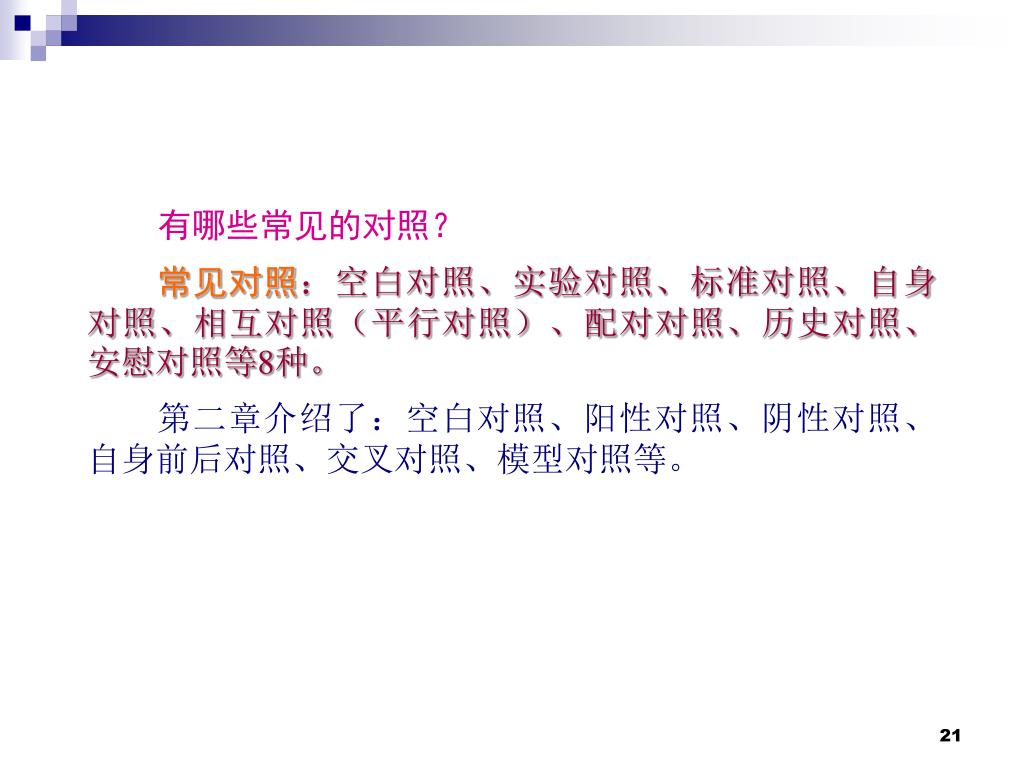 有哪些常见的对照？

常见对照：空白对照、实验对照、标准对照、自身对照、相互对照（平行对照）、配对对照、历史对照、安慰对照等8种。

第二章介绍了：空白对照、阳性对照、阴性对照、自身前后对照、交叉对照、模型对照等。

21